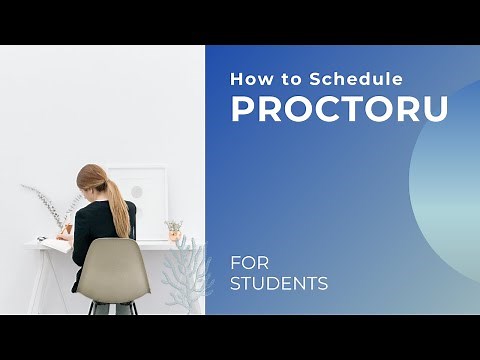 How to Schedule
PROCTORU

FOR
STUDENTS